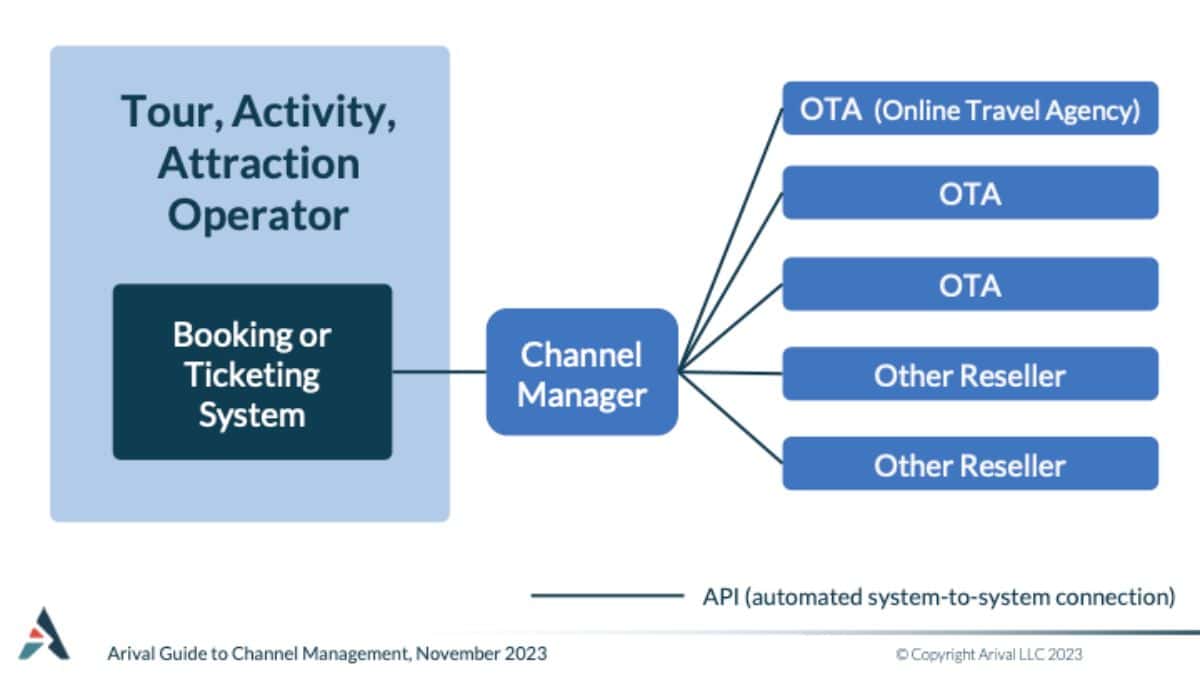 Tour, Activity, Attraction Operator

Booking or Ticketing System

Channel Manager

OTA (Online Travel Agency)

OTA

OTA

Other Reseller

Other Reseller

API (automated system-to-system connection)

Arival Guide to Channel Management, November 2023

© Copyright Arival LLC 2023